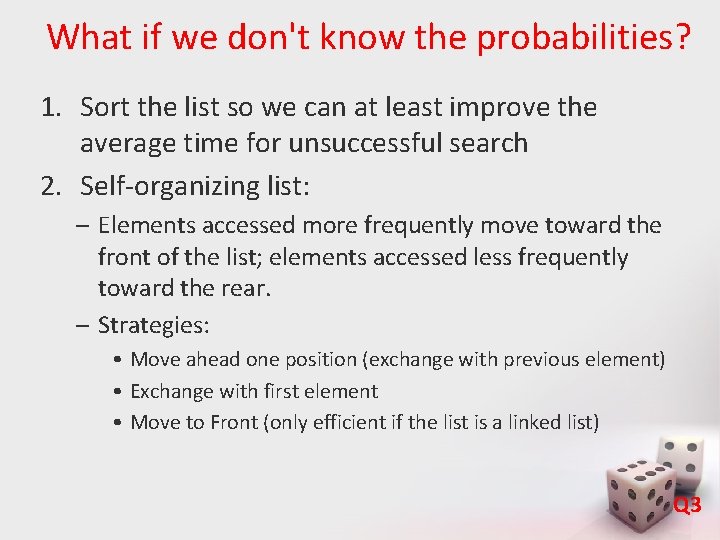 What if we don't know the probabilities?

1. Sort the list so we can at least improve the average time for unsuccessful search

2. Self-organizing list:

– Elements accessed more frequently move toward the front of the list; elements accessed less frequently toward the rear.

– Strategies:

• Move ahead one position (exchange with previous element)

• Exchange with first element

• Move to Front (only efficient if the list is a linked list)

Q3